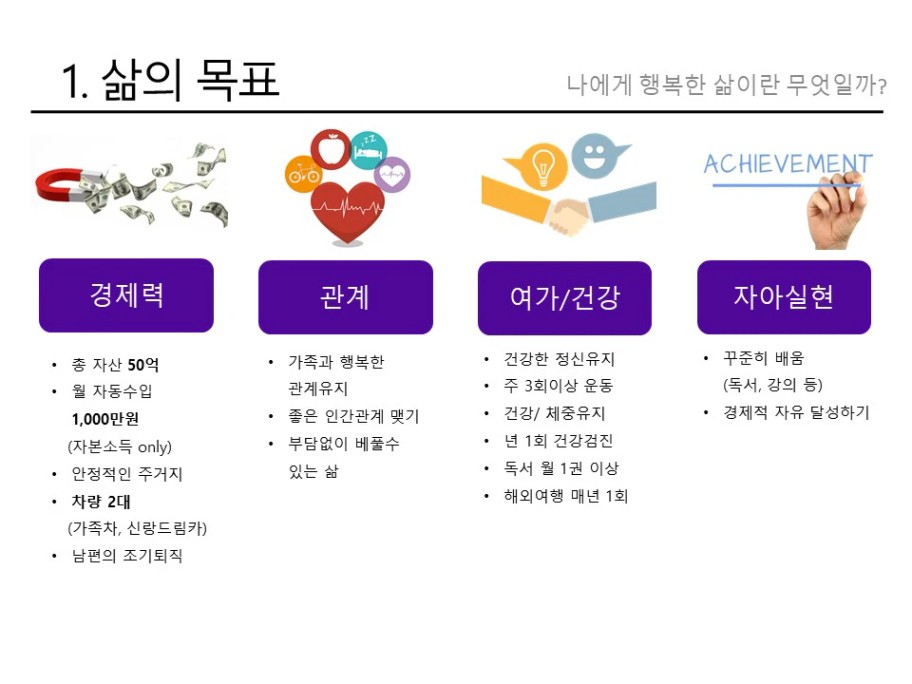 1. 삶의 목표

나에게 행복한 삶이란 무엇일까?

ACHIEVEMENT

경제력

• 총 자산 50억
• 월 자동수입 1,000만원 (자본소득 only)
• 안정적인 주거지
• 차량 2대 (가족차, 신랑드림카)
• 남편의 조기퇴직

관계

• 가족과 행복한 관계유지
• 좋은 인간관계 맺기
• 부담없이 베풀수 있는 삶

여가/건강

• 건강한 정신유지
• 주 3회이상 운동
• 건강/ 체중유지
• 년 1회 건강검진
• 독서 월 1권 이상
• 해외여행 매년 1회

자아실현

• 꾸준히 배움 (독서, 강의 등)
• 경제적 자유 달성하기